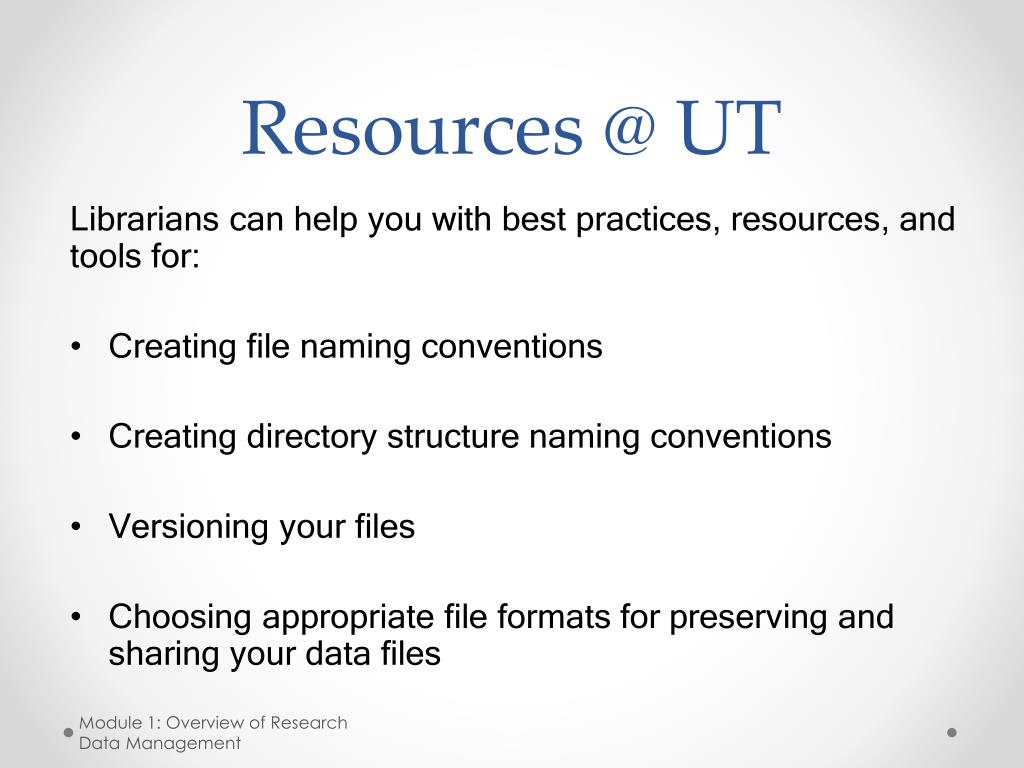 Resources @ UT

Librarians can help you with best practices, resources, and tools for:

• Creating file naming conventions

• Creating directory structure naming conventions

• Versioning your files

• Choosing appropriate file formats for preserving and sharing your data files

Module 1: Overview of Research Data Management